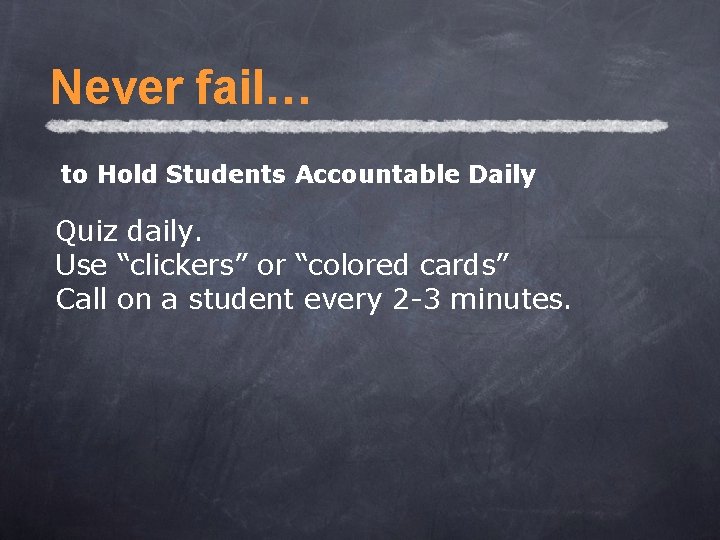 Never fail…

to Hold Students Accountable Daily

Quiz daily.
Use “clickers” or “colored cards”
Call on a student every 2-3 minutes.